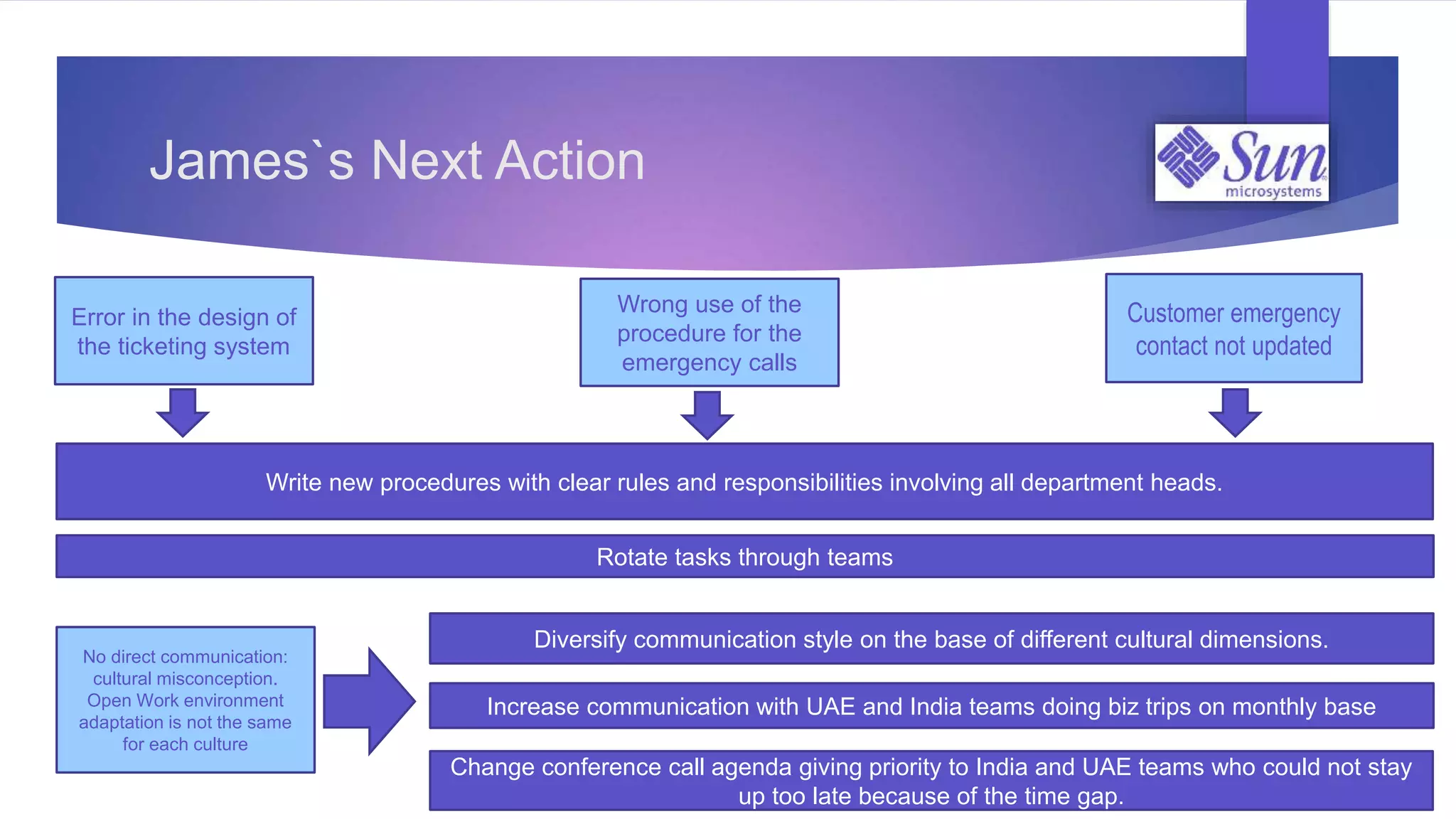 James`s Next Action

Sun microsystems

Error in the design of the ticketing system

Wrong use of the procedure for the emergency calls

Customer emergency contact not updated

Write new procedures with clear rules and responsibilities involving all department heads.

Rotate tasks through teams

No direct communication: cultural misconception. Open Work environment adaptation is not the same for each culture

Diversify communication style on the base of different cultural dimensions.

Increase communication with UAE and India teams doing biz trips on monthly base

Change conference call agenda giving priority to India and UAE teams who could not stay up too late because of the time gap.